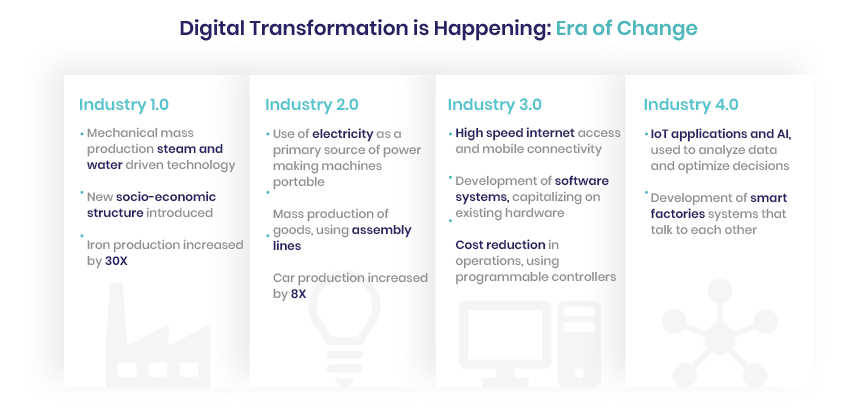 Digital Transformation is Happening: Era of Change

Industry 1.0

• Mechanical mass production steam and water driven technology

• New socio-economic structure introduced

• Iron production increased by 30X

Industry 2.0

• Use of electricity as a primary source of power making machines portable

• Mass production of goods, using assembly lines

Car production increased by 8X

Industry 3.0

• High speed internet access and mobile connectivity

• Development of software systems, capitalizing on existing hardware

• Cost reduction in operations, using programmable controllers

Industry 4.0

• IoT applications and AI, used to analyze data and optimize decisions

• Development of smart factories systems that talk to each other